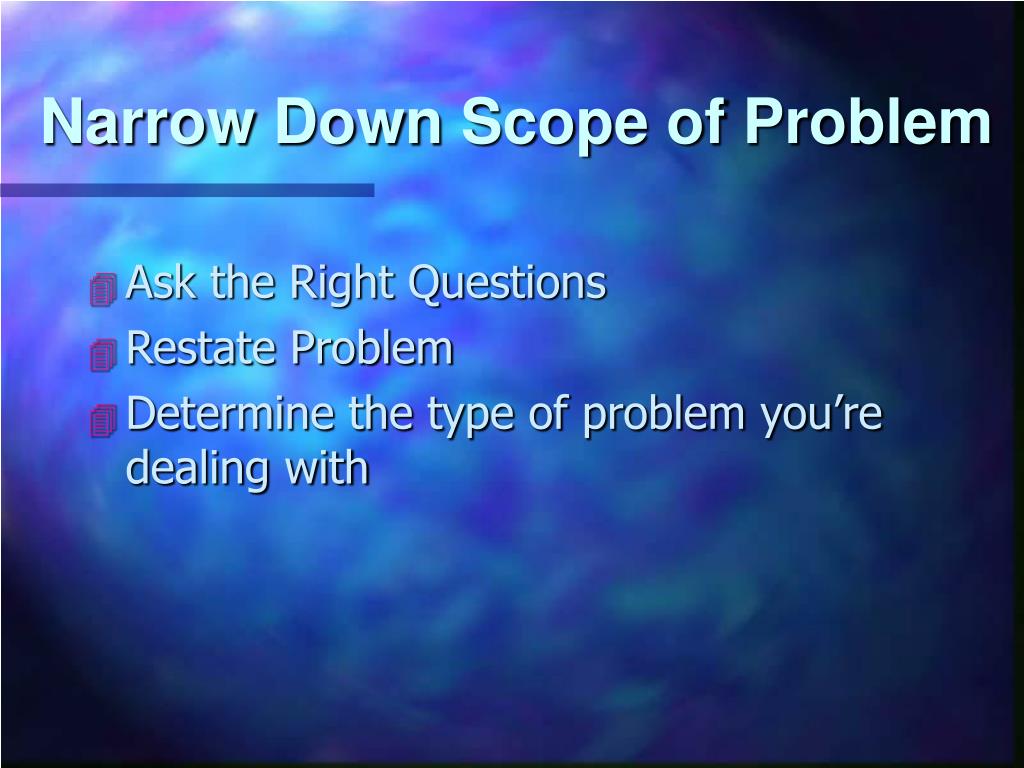 Narrow Down Scope of Problem

Ask the Right Questions
Restate Problem
Determine the type of problem you’re dealing with